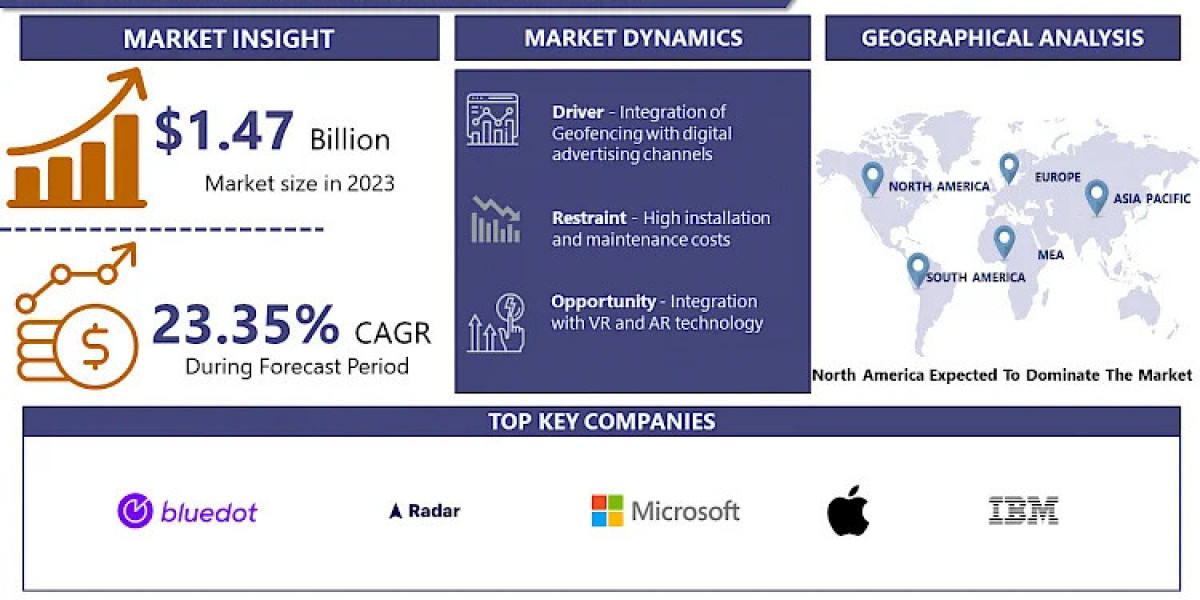 MARKET INSIGHT

$1.47 Billion
Market size in 2023

23.35% CAGR
During Forecast Period

MARKET DYNAMICS

Driver - Integration of Geofencing with digital advertising channels

Restraint - High installation and maintenance costs

Opportunity - Integration with VR and AR technology

GEOGRAPHICAL ANALYSIS

NORTH AMERICA
EUROPE
ASIA PACIFIC
MEA
SOUTH AMERICA

North America Expected To Dominate The Market

TOP KEY COMPANIES

bluedot
Radar
Microsoft
IBM